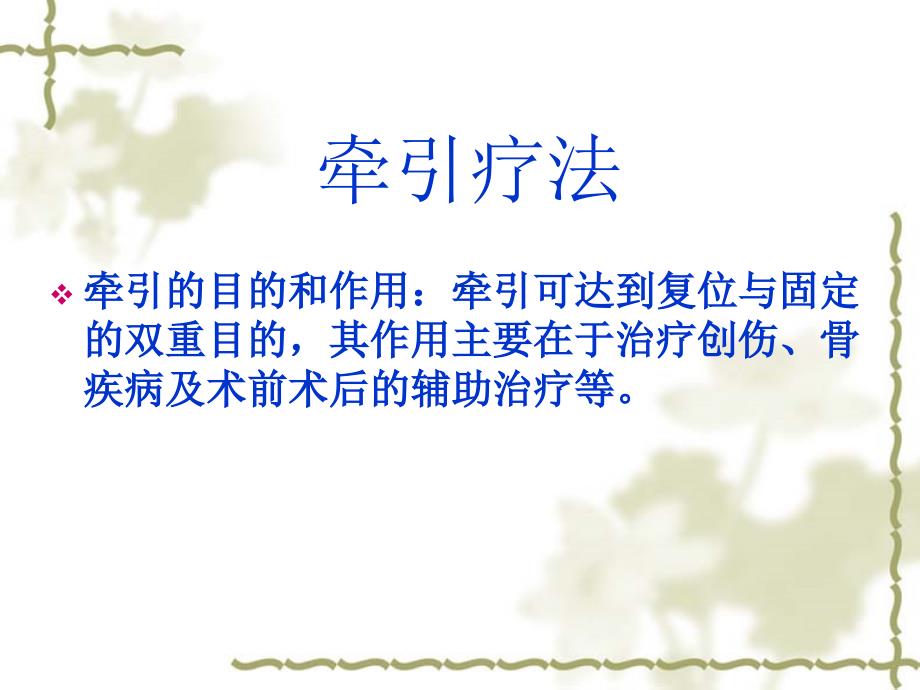 牵引疗法

❖ 牵引的目的和作用：牵引可达到复位与固定的双重目的，其作用主要在于治疗创伤、骨疾病及术前术后的辅助治疗等。